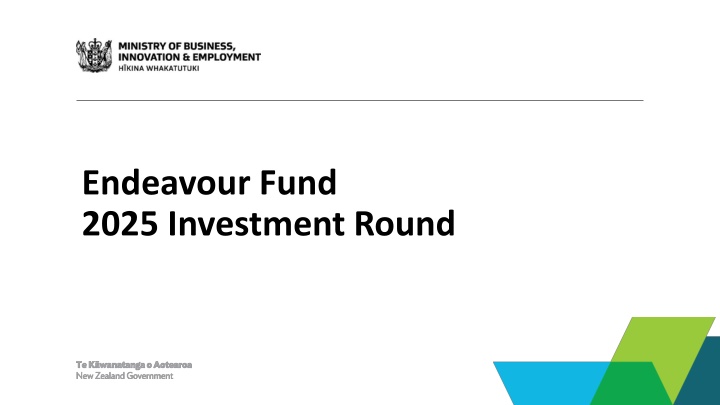 MINISTRY OF BUSINESS, INNOVATION & EMPLOYMENT
HĪKINA WHAKATUTUKI

Endeavour Fund
2025 Investment Round

Te Kāwanatanga o Aotearoa
New Zealand Government